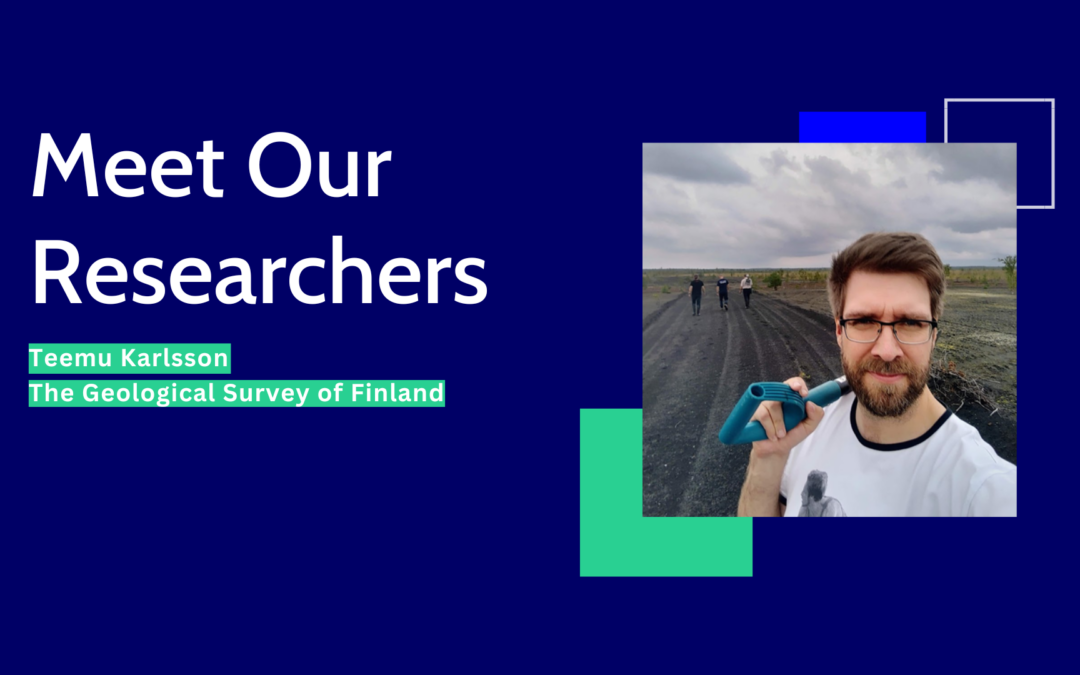 Meet Our Researchers

Teemu Karlsson
The Geological Survey of Finland